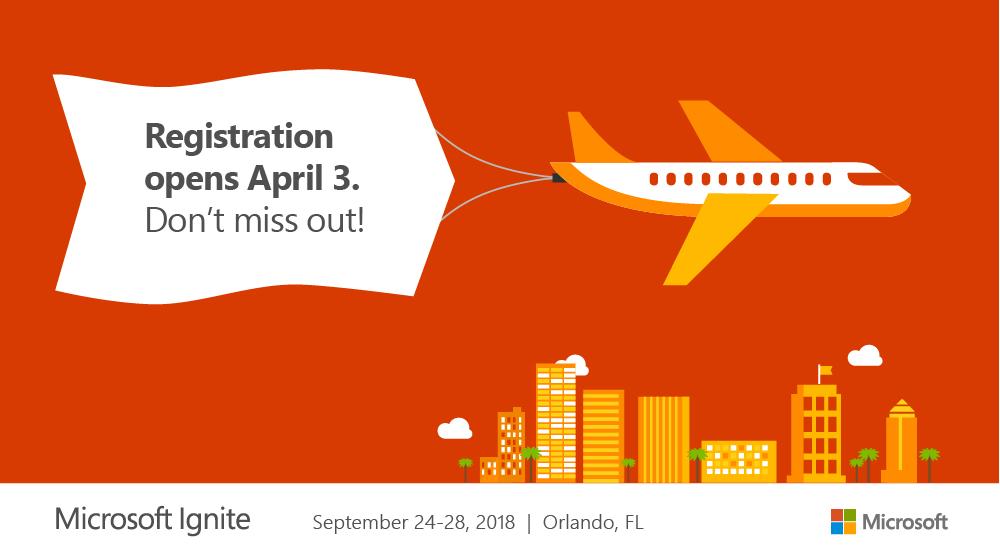 Registration opens April 3.
Don't miss out!

Microsoft Ignite

September 24-28, 2018 | Orlando, FL

Microsoft